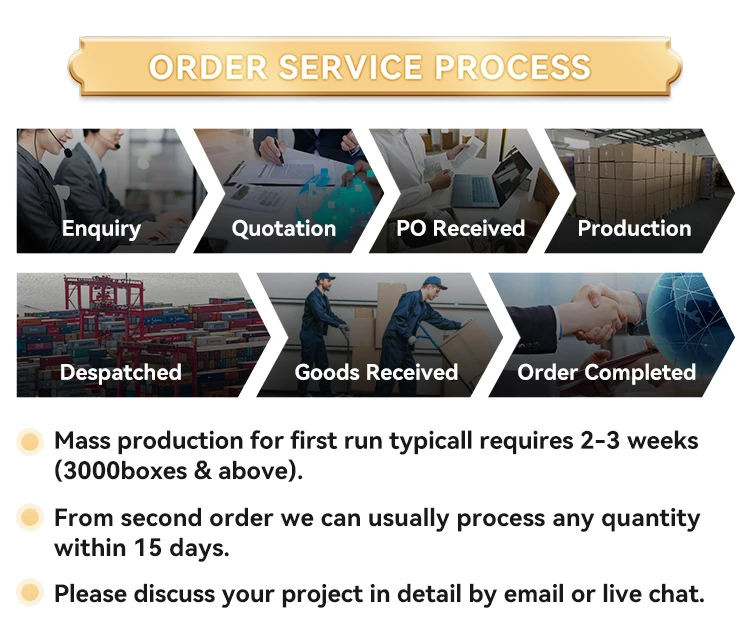 ORDER SERVICE PROCESS

Enquiry

Quotation

PO Received

Production

Despatched

Goods Received

Order Completed

Mass production for first run typicall requires 2-3 weeks (3000boxes & above).

From second order we can usually process any quantity within 15 days.

Please discuss your project in detail by email or live chat.